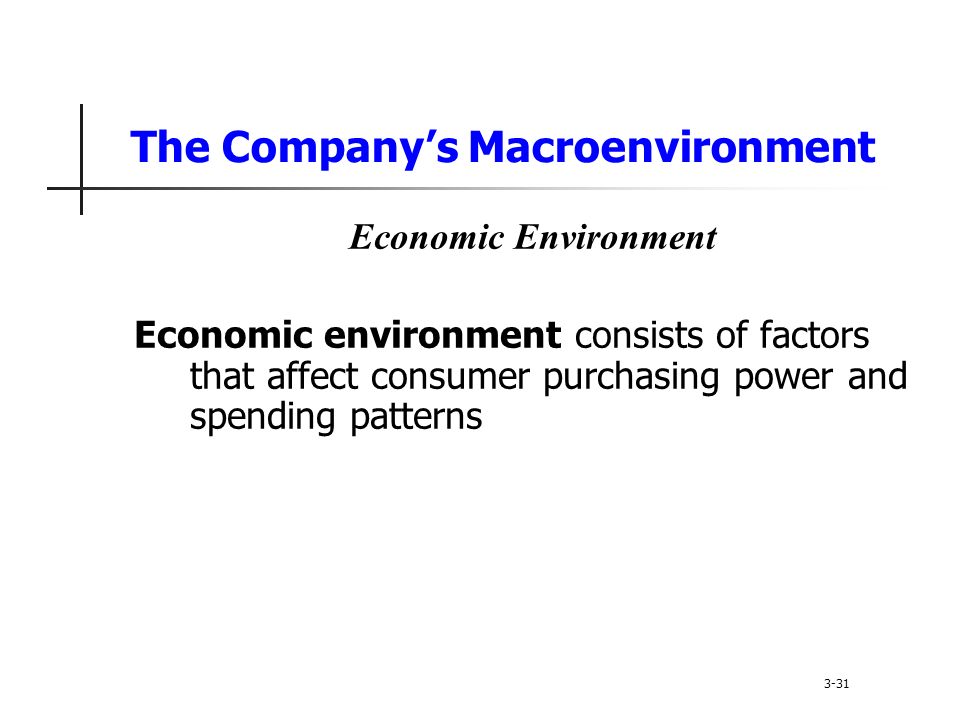 The Company's Macroenvironment

Economic Environment

Economic environment consists of factors that affect consumer purchasing power and spending patterns

3-31